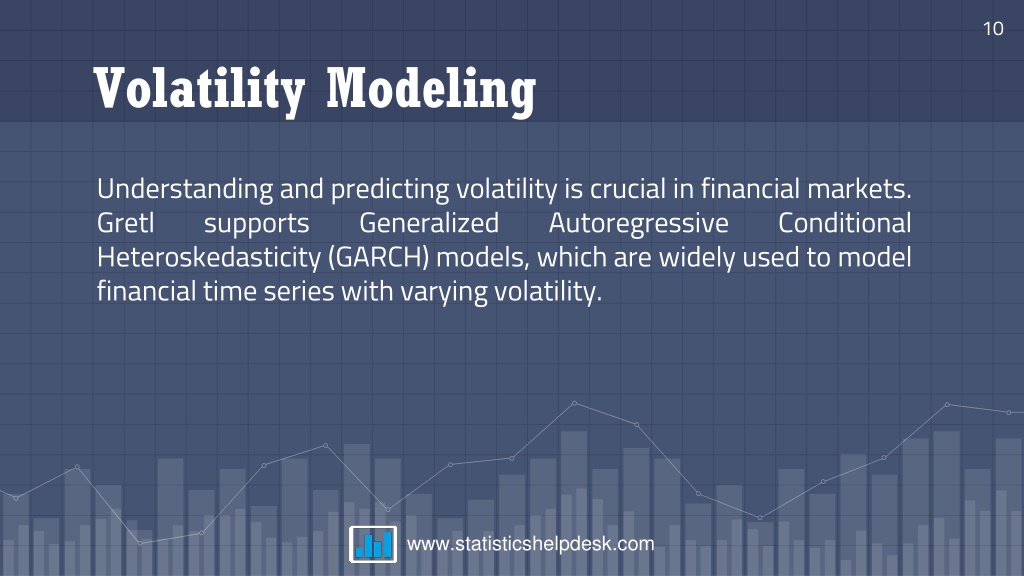 10

Volatility Modeling

Understanding and predicting volatility is crucial in financial markets. Gretl supports Generalized Autoregressive Conditional Heteroskedasticity (GARCH) models, which are widely used to model financial time series with varying volatility.

www.statisticshelpdesk.com